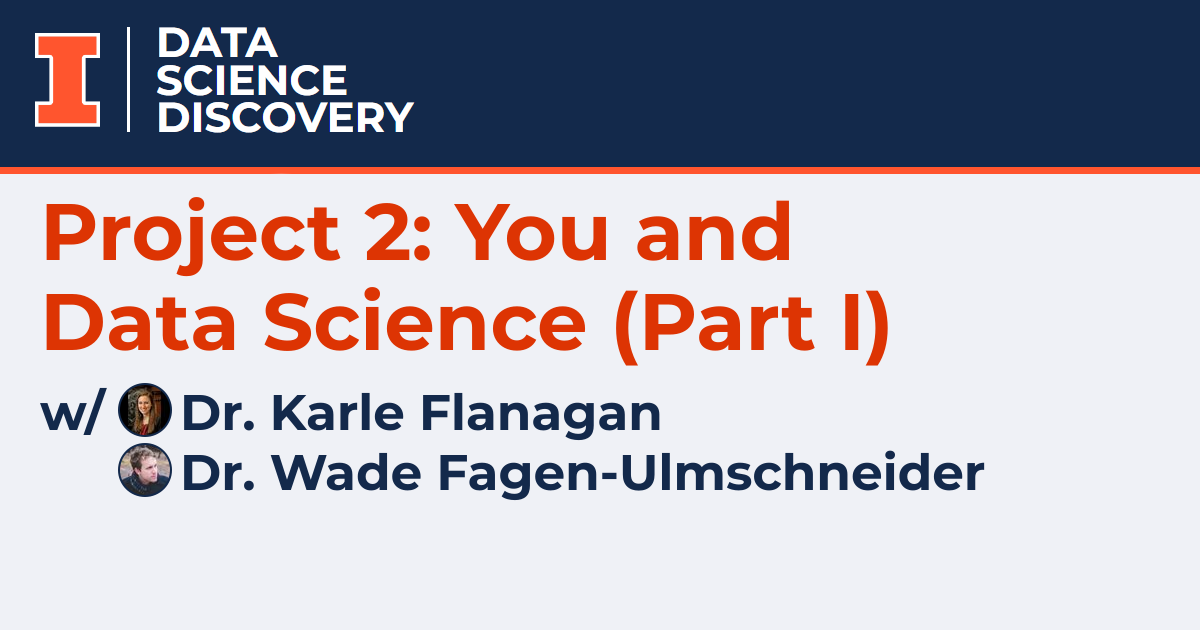 I

DATA
SCIENCE
DISCOVERY

Project 2: You and Data Science (Part I)

w/ Dr. Karle Flanagan
Dr. Wade Fagen-Ulmschneider